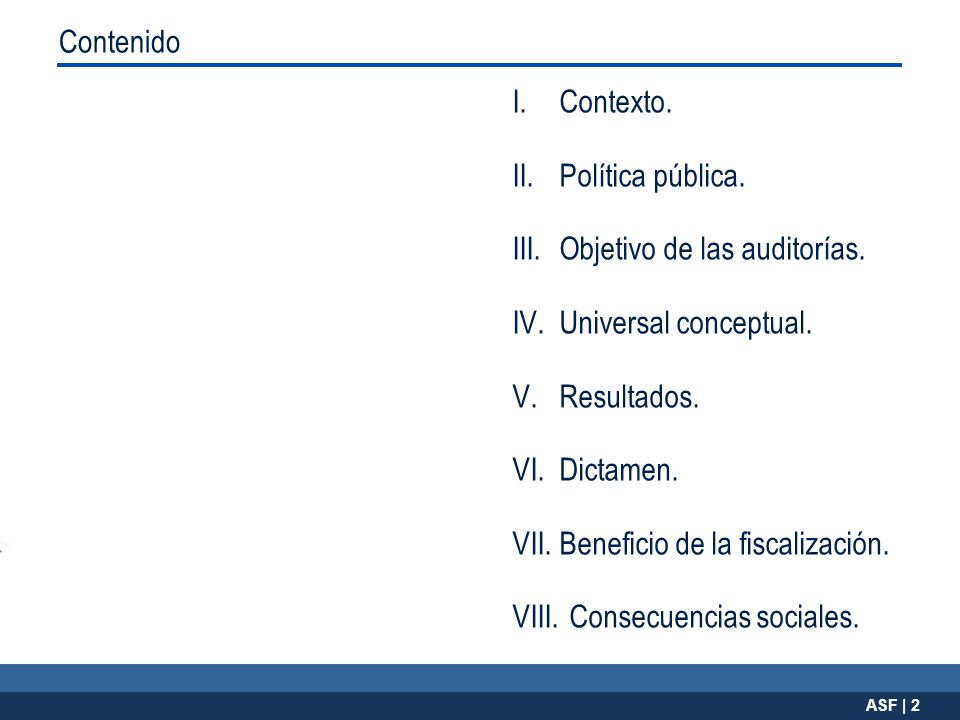 Contenido

I. Contexto.

II. Política pública.

III. Objetivo de las auditorías.

IV. Universal conceptual.

V. Resultados.

VI. Dictamen.

VII. Beneficio de la fiscalización.

VIII. Consecuencias sociales.

ASF | 2